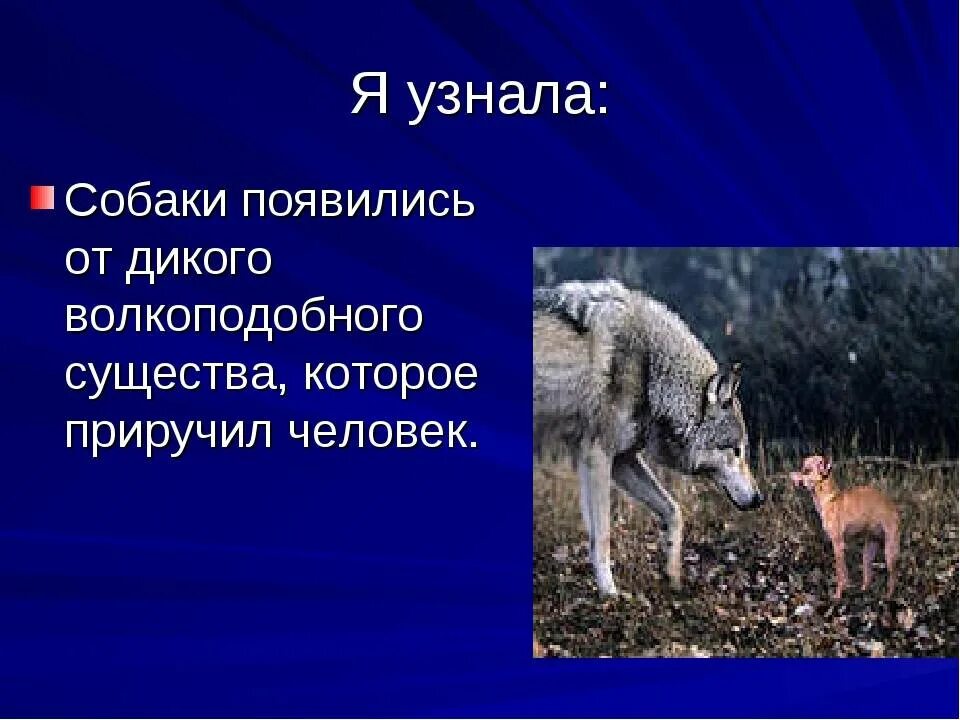 Я узнала:

Собаки появились от дикого волкоподобного существа, которое приручил человек.